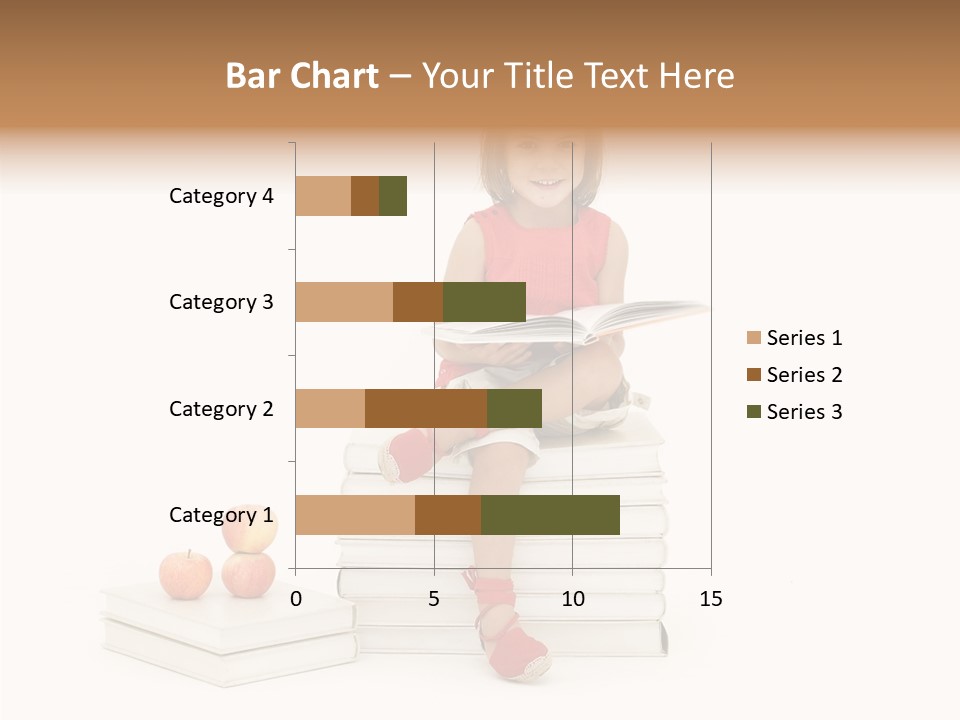 Bar Chart – Your Title Text Here

Category 4
Category 3
Category 2
Category 1

0
5
10
15

Series 1
Series 2
Series 3